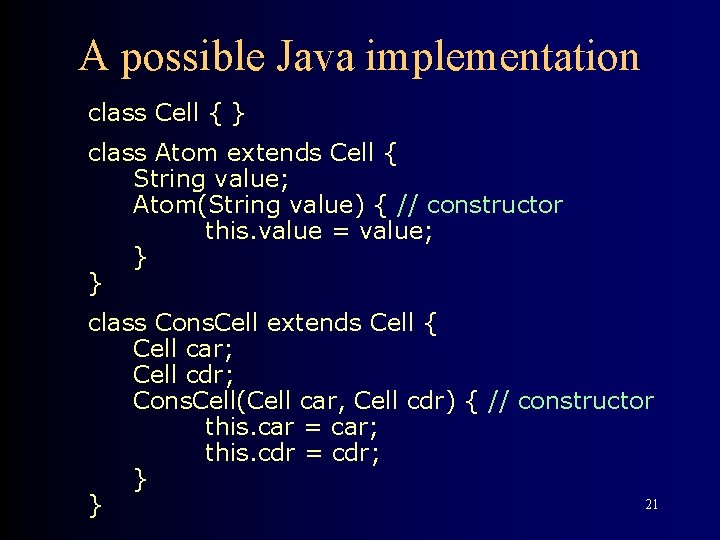 A possible Java implementation

class Cell { }

class Atom extends Cell {
    String value;
    Atom(String value) { // constructor
        this.value = value;
    }
}

class ConsCell extends Cell {
    Cell car;
    Cell cdr;
    ConsCell(Cell car, Cell cdr) { // constructor
        this.car = car;
        this.cdr = cdr;
    }
}

21